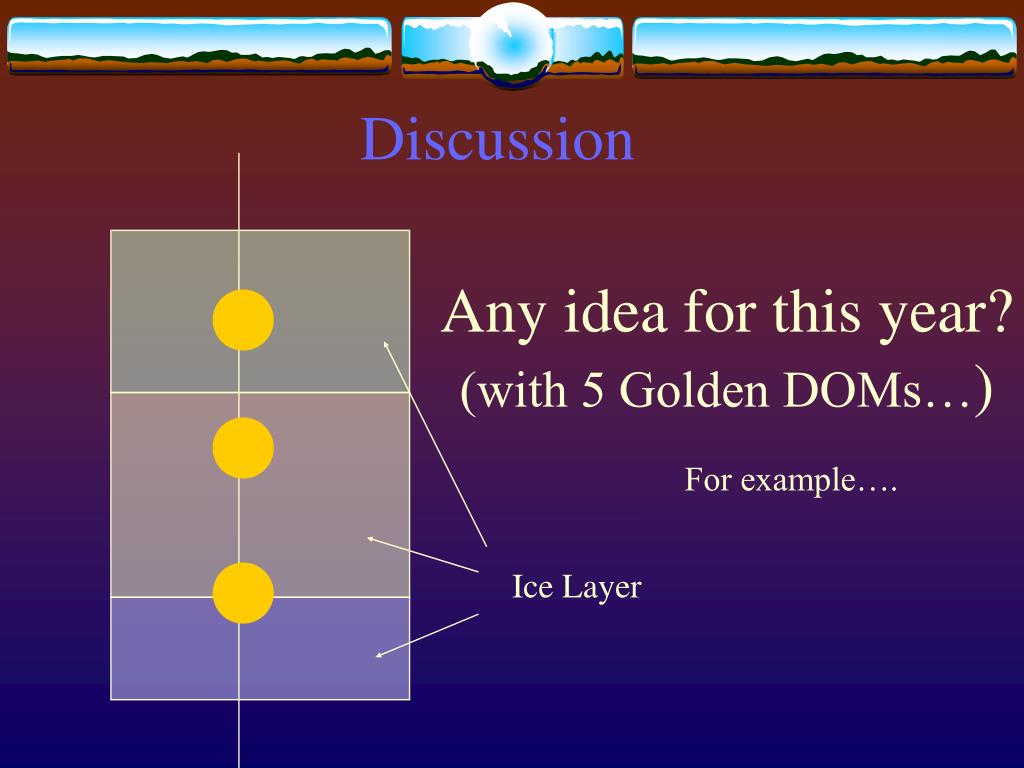 Discussion

Any idea for this year?
(with 5 Golden DOMs…)

For example….

Ice Layer